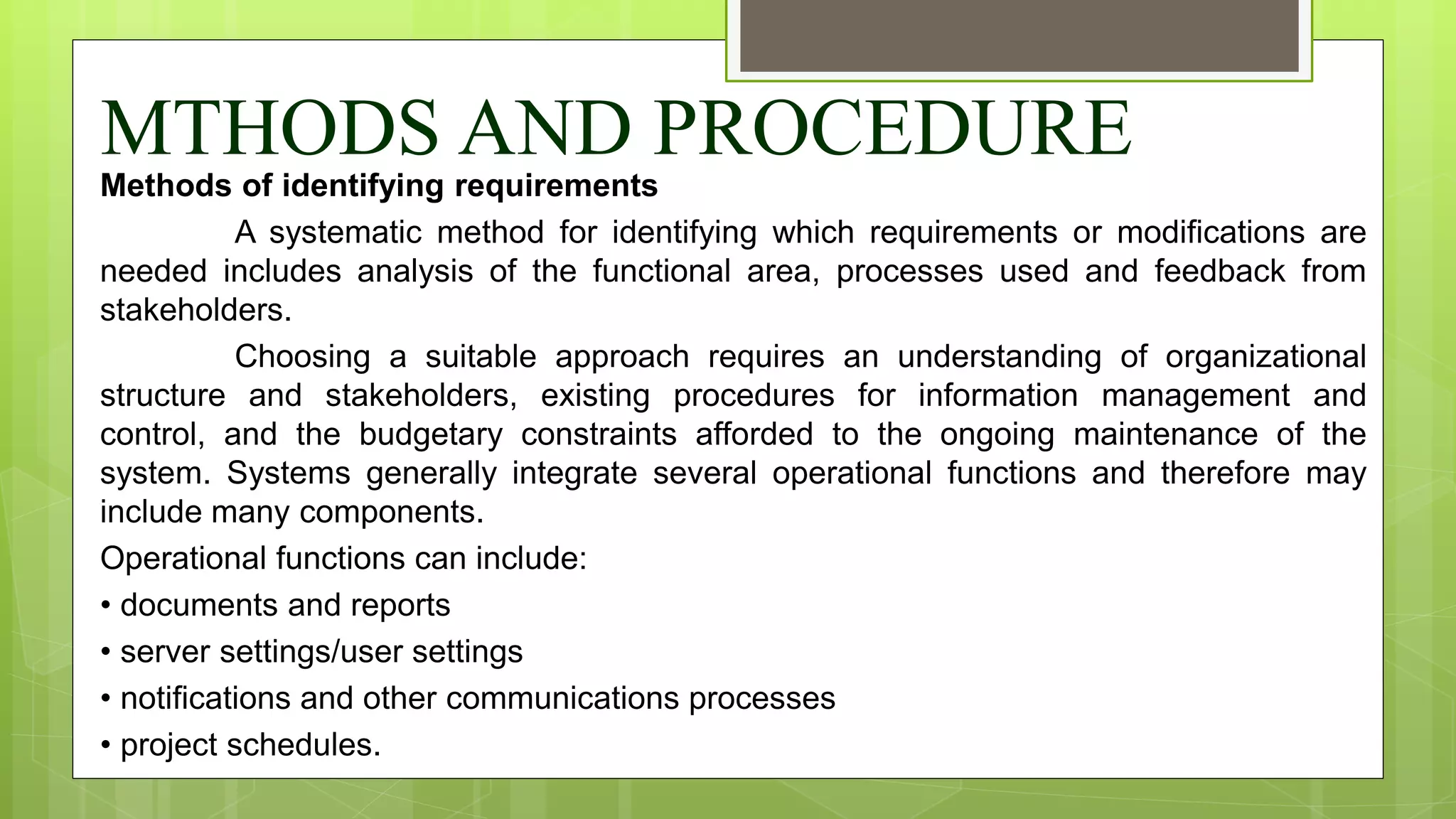 MTHODS AND PROCEDURE

Methods of identifying requirements

A systematic method for identifying which requirements or modifications are needed includes analysis of the functional area, processes used and feedback from stakeholders.

Choosing a suitable approach requires an understanding of organizational structure and stakeholders, existing procedures for information management and control, and the budgetary constraints afforded to the ongoing maintenance of the system. Systems generally integrate several operational functions and therefore may include many components.

Operational functions can include:

• documents and reports

• server settings/user settings

• notifications and other communications processes

• project schedules.